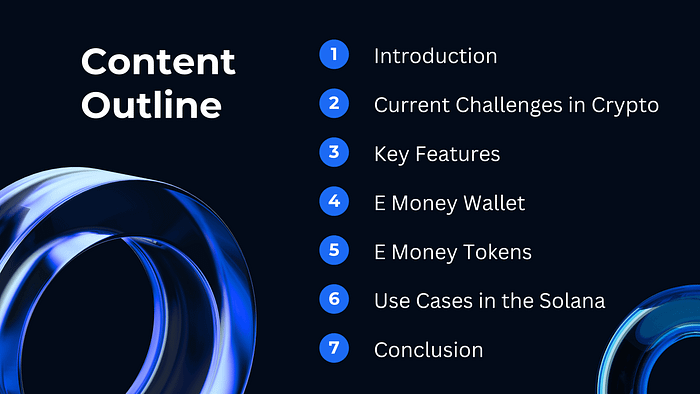 Content Outline

1 Introduction

2 Current Challenges in Crypto

3 Key Features

4 E Money Wallet

5 E Money Tokens

6 Use Cases in the Solana

7 Conclusion